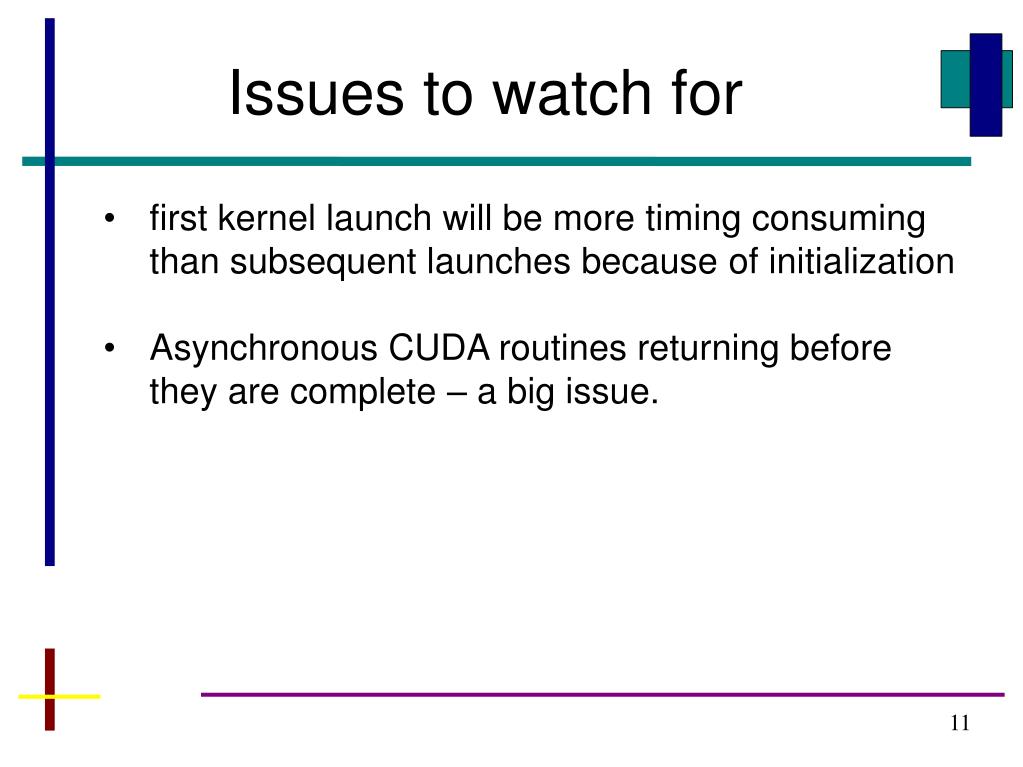 Issues to watch for

• first kernel launch will be more timing consuming than subsequent launches because of initialization

• Asynchronous CUDA routines returning before they are complete – a big issue.

11